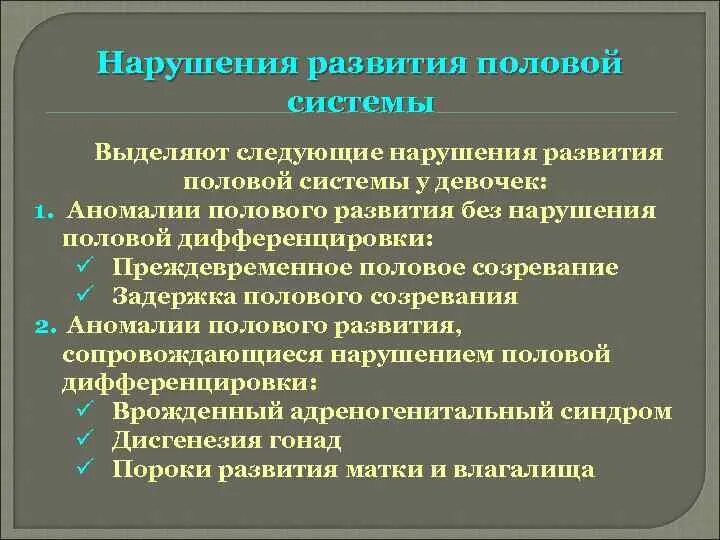 Нарушения развития половой системы

Выделяют следующие нарушения развития половой системы у девочек:

1. Аномалии полового развития без нарушения половой дифференцировки:
✓ Преждевременное половое созревание
✓ Задержка полового созревания

2. Аномалии полового развития, сопровождающиеся нарушением половой дифференцировки:
✓ Врожденный адреногенитальный синдром
✓ Дисгенезия гонад
✓ Пороки развития матки и влагалища